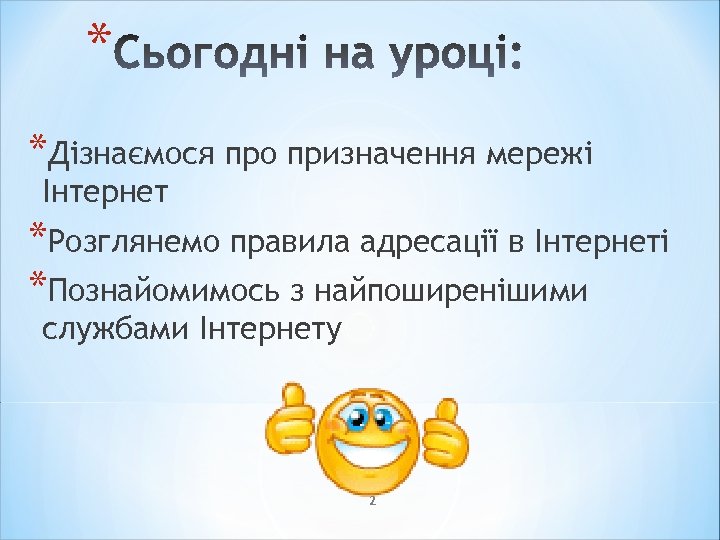 *Сьогодні на уроці:

*Дізнаємося про призначення мережі Інтернет

*Розглянемо правила адресації в Інтернеті

*Познайомимось з найпоширенішими службами Інтернету

2